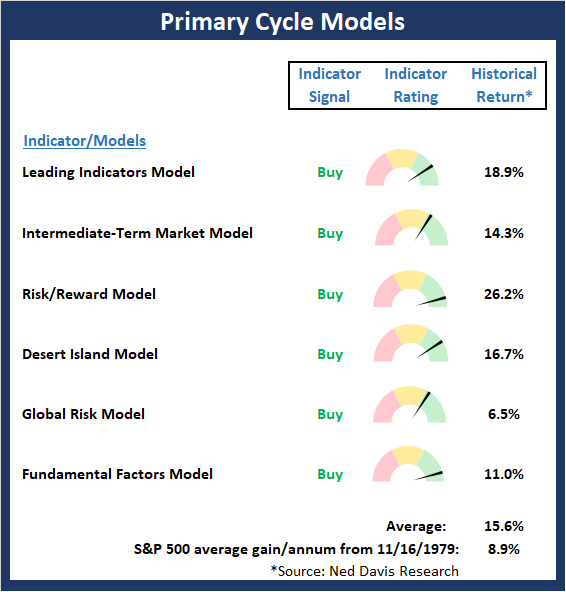 Primary Cycle Models

| Indicator/Models | Indicator Signal | Indicator Rating | Historical Return* |
|---|---|---|---|
| Leading Indicators Model | Buy | | 18.9% |
| Intermediate-Term Market Model | Buy | | 14.3% |
| Risk/Reward Model | Buy | | 26.2% |
| Desert Island Model | Buy | | 16.7% |
| Global Risk Model | Buy | | 6.5% |
| Fundamental Factors Model | Buy | | 11.0% |

Average: 15.6%

S&P 500 average gain/annum from 11/16/1979: 8.9%

*Source: Ned Davis Research